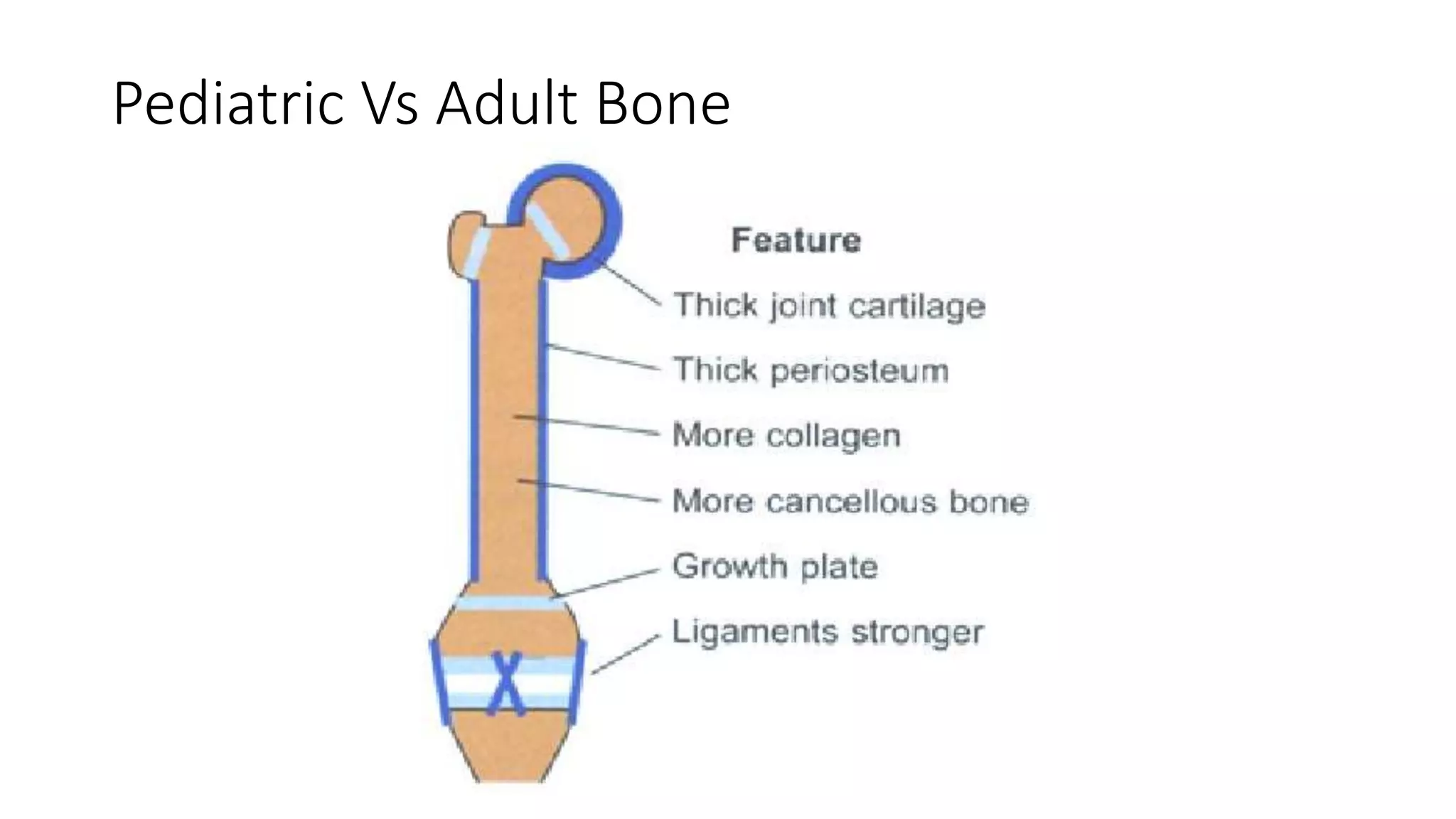 Pediatric Vs Adult Bone

Feature

Thick joint cartilage

Thick periosteum

More collagen

More cancellous bone

Growth plate

Ligaments stronger